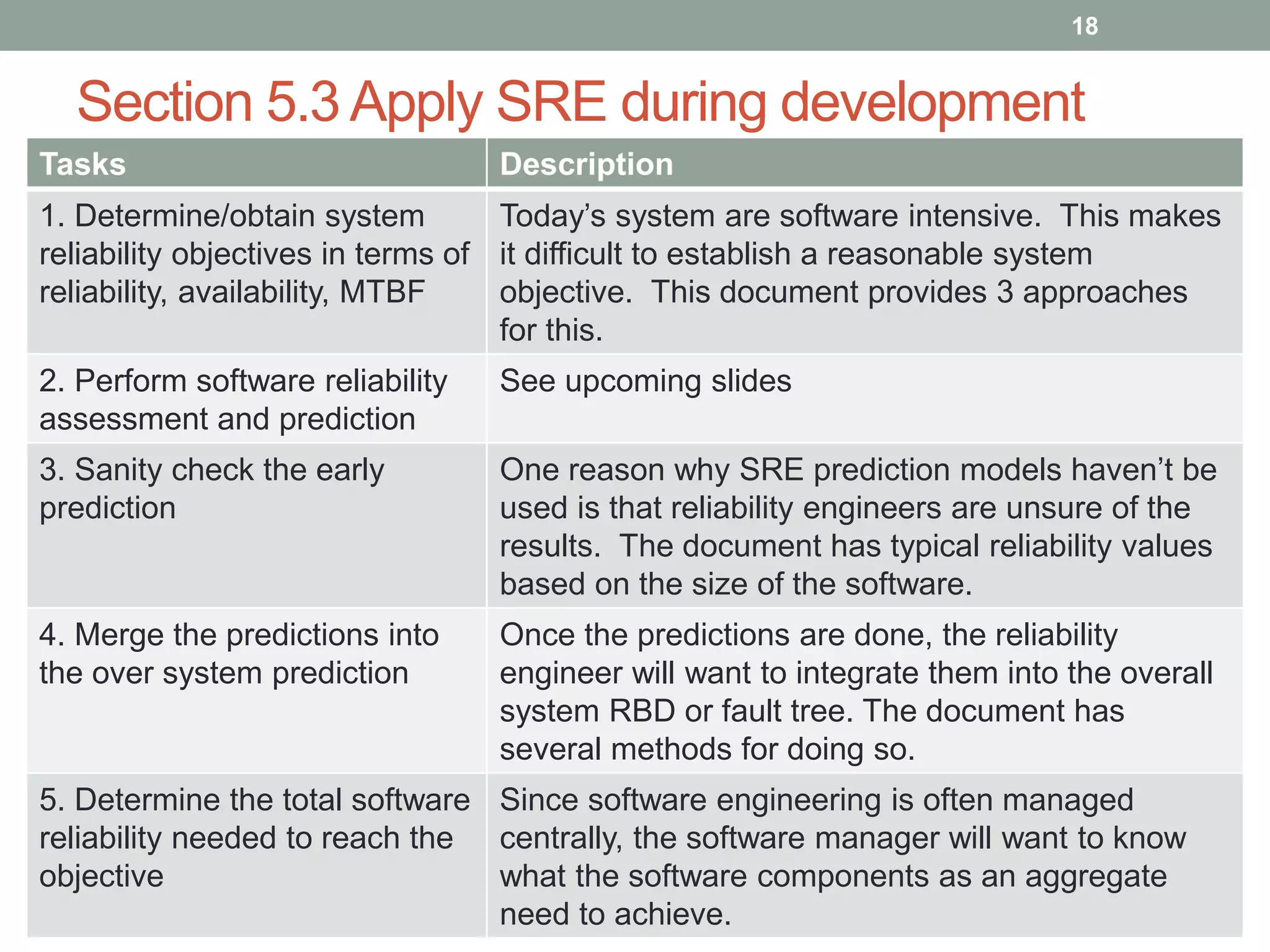 18

Section 5.3 Apply SRE during development

| Tasks | Description |
|---|---|
| 1. Determine/obtain system reliability objectives in terms of reliability, availability, MTBF | Today’s system are software intensive. This makes it difficult to establish a reasonable system objective. This document provides 3 approaches for this. |
| 2. Perform software reliability assessment and prediction | See upcoming slides |
| 3. Sanity check the early prediction | One reason why SRE prediction models haven’t be used is that reliability engineers are unsure of the results. The document has typical reliability values based on the size of the software. |
| 4. Merge the predictions into the over system prediction | Once the predictions are done, the reliability engineer will want to integrate them into the overall system RBD or fault tree. The document has several methods for doing so. |
| 5. Determine the total software reliability needed to reach the objective | Since software engineering is often managed centrally, the software manager will want to know what the software components as an aggregate need to achieve. |